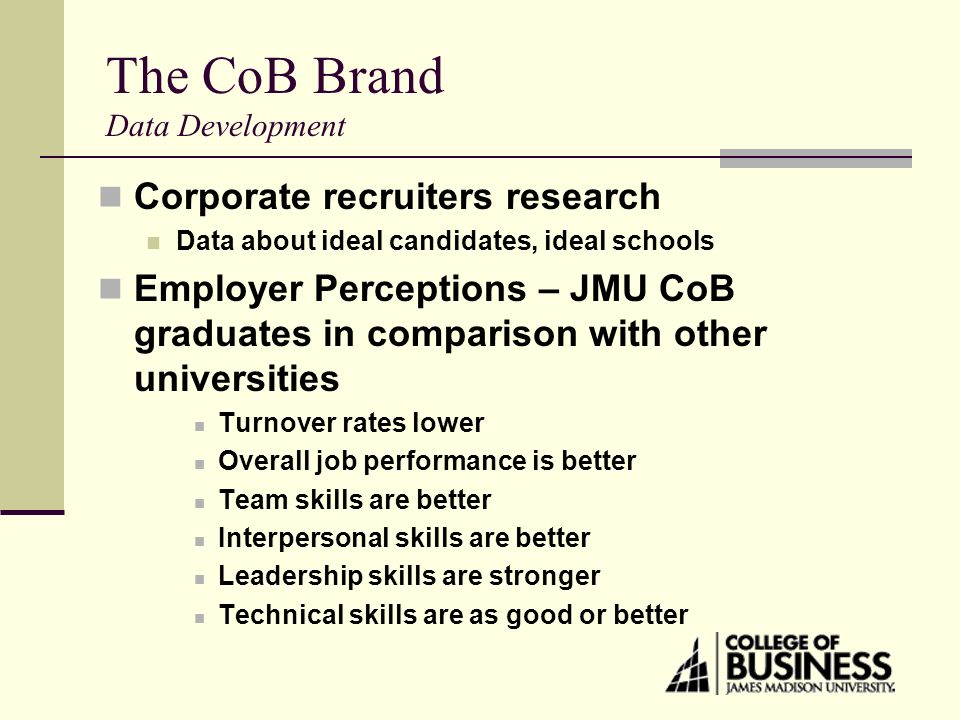 The CoB Brand
Data Development

Corporate recruiters research
Data about ideal candidates, ideal schools

Employer Perceptions – JMU CoB graduates in comparison with other universities
Turnover rates lower
Overall job performance is better
Team skills are better
Interpersonal skills are better
Leadership skills are stronger
Technical skills are as good or better

COLLEGE OF BUSINESS
JAMES MADISON UNIVERSITY.